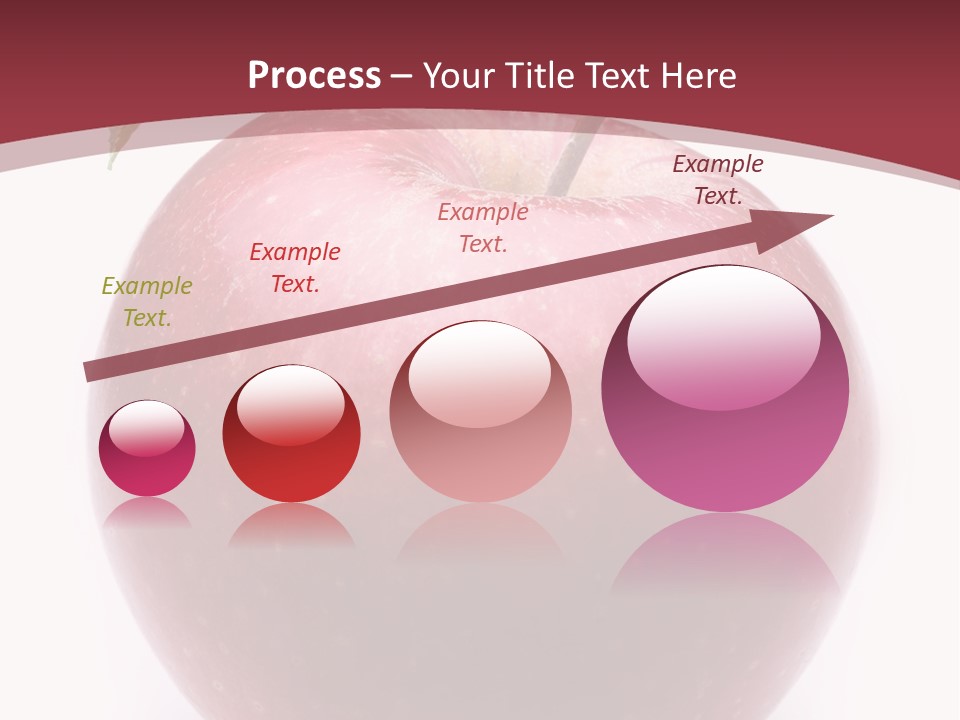 Process – Your Title Text Here

Example Text.

Example Text.

Example Text.

Example Text.